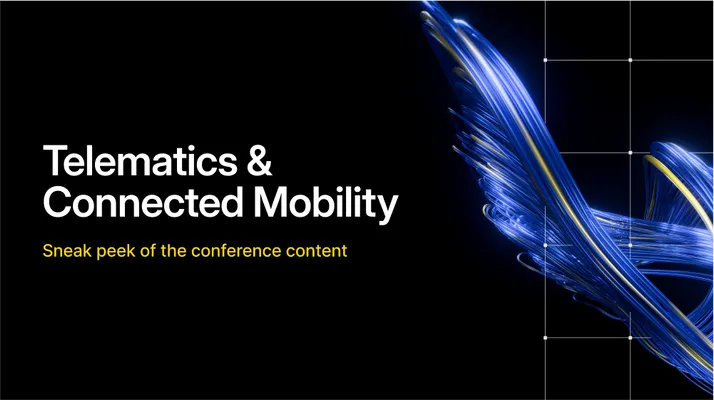 Telematics & Connected Mobility

Sneak peek of the conference content